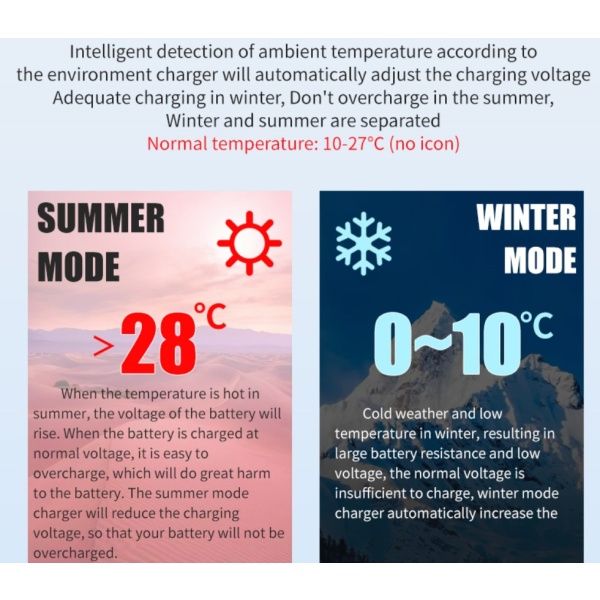 Intelligent detection of ambient temperature according to the environment charger will automatically adjust the charging voltage
Adequate charging in winter, Don't overcharge in the summer, Winter and summer are separated
Normal temperature: 10-27°C (no icon)

SUMMER MODE

>28°C

When the temperature is hot in summer, the voltage of the battery will rise. When the battery is charged at normal voltage, it is easy to overcharge, which will do great harm to the battery. The summer mode charger will reduce the charging voltage, so that your battery will not be overcharged.

WINTER MODE

0~10°C

Cold weather and low temperature in winter, resulting in large battery resistance and low voltage, the normal voltage is insufficient to charge, winter mode charger automatically increase the